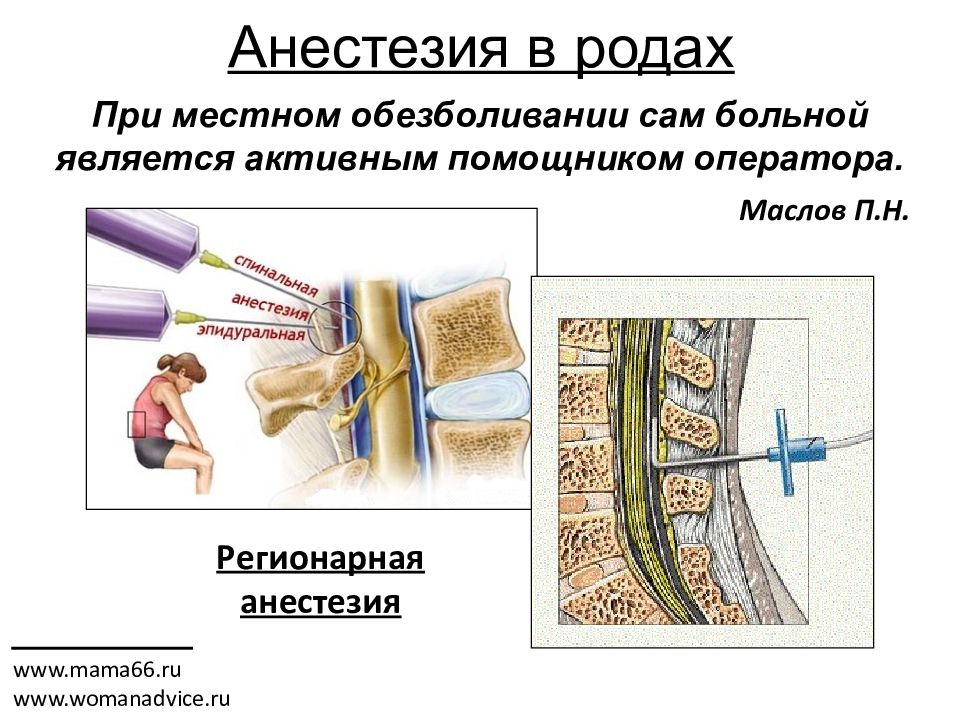 Анестезия в родах

При местном обезболивании сам больной является активным помощником оператора.

Маслов П.Н.

спинальная
анестезия
эпидуральная

Регионарная анестезия

www.mama66.ru
www.womanadvice.ru